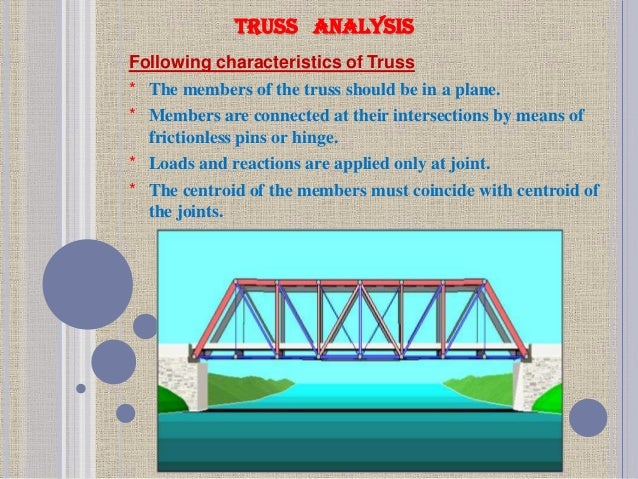 TRUSS ANALYSIS

Following characteristics of Truss

* The members of the truss should be in a plane.

* Members are connected at their intersections by means of frictionless pins or hinge.

* Loads and reactions are applied only at joint.

* The centroid of the members must coincide with centroid of the joints.